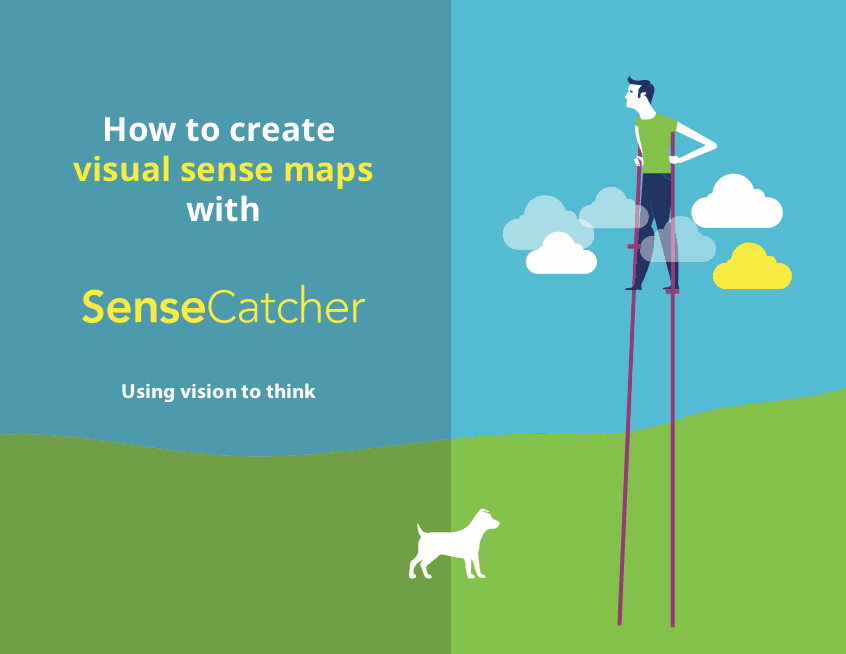 How to create
visual sense maps
with

SenseCatcher

Using vision to think